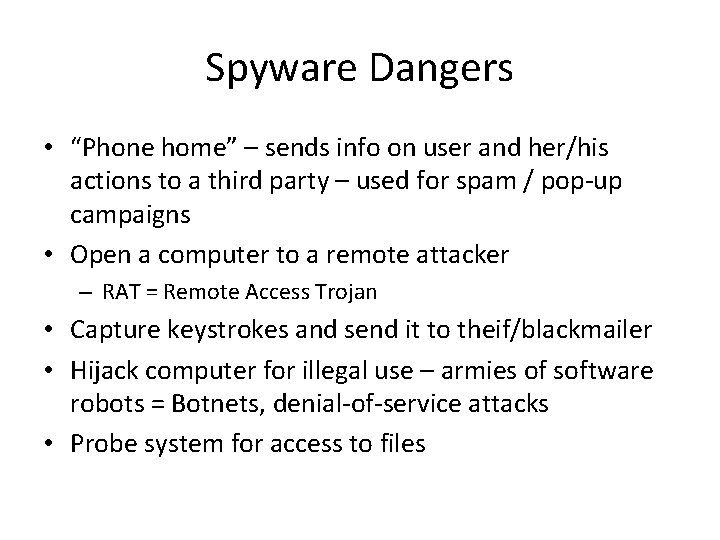 Spyware Dangers

• “Phone home” – sends info on user and her/his actions to a third party – used for spam / pop-up campaigns
• Open a computer to a remote attacker
– RAT = Remote Access Trojan
• Capture keystrokes and send it to theif/blackmailer
• Hijack computer for illegal use – armies of software robots = Botnets, denial-of-service attacks
• Probe system for access to files